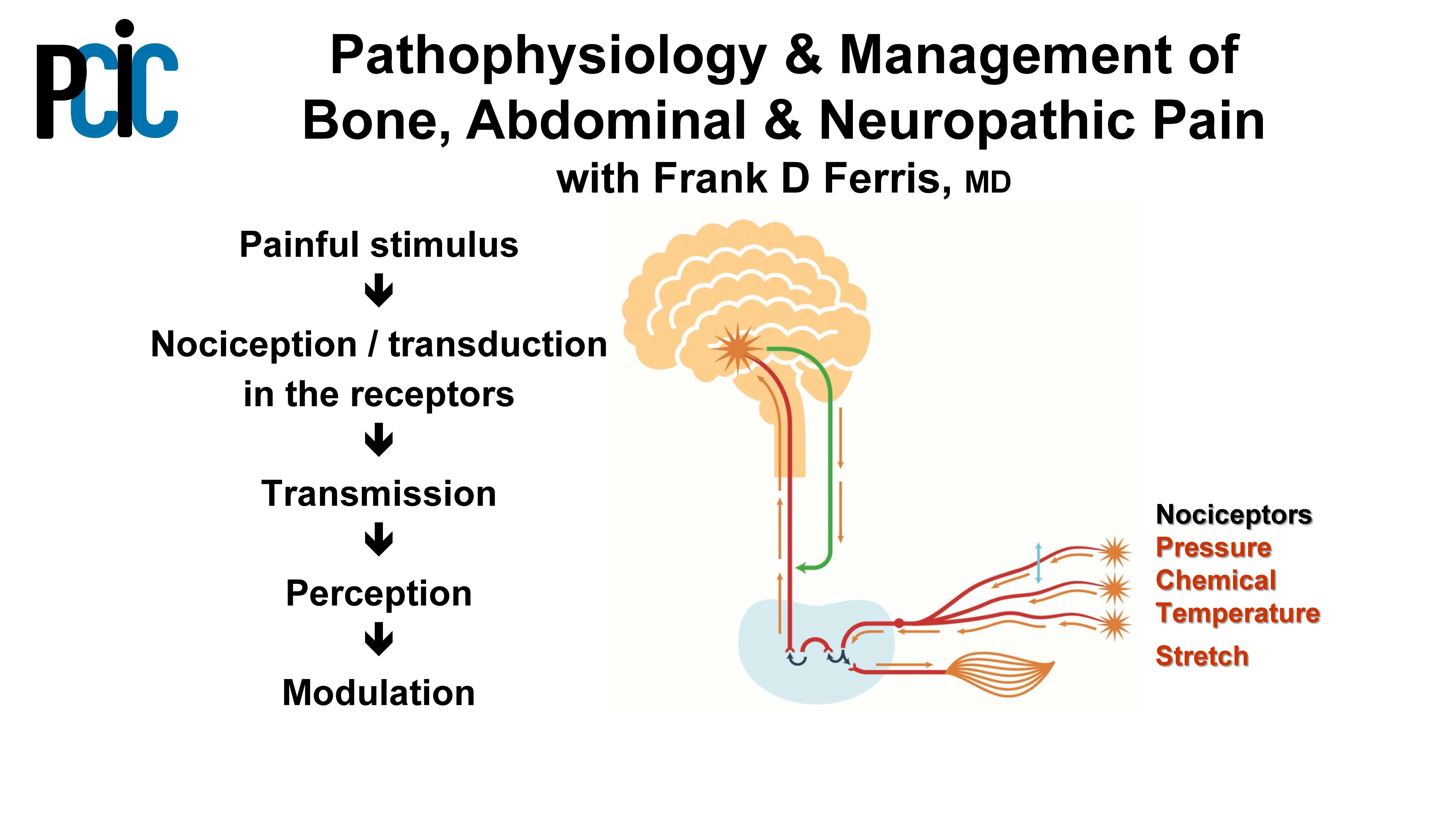 PCIC

Pathophysiology & Management of Bone, Abdominal & Neuropathic Pain
with Frank D Ferris, MD

Painful stimulus
Nociception / transduction in the receptors
Transmission
Perception
Modulation

Nociceptors
Pressure
Chemical
Temperature
Stretch